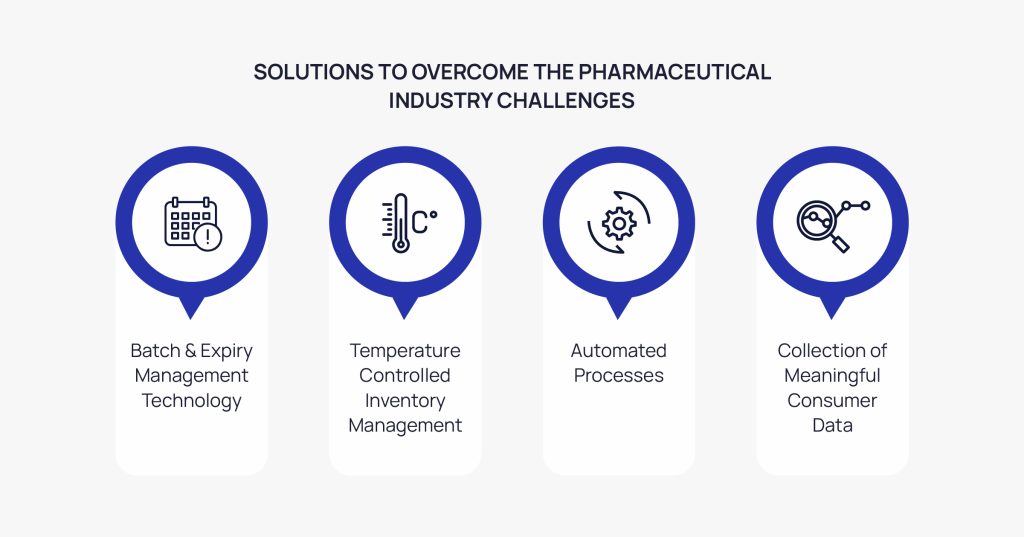 SOLUTIONS TO OVERCOME THE PHARMACEUTICAL INDUSTRY CHALLENGES

C°

Batch & Expiry Management Technology

Temperature Controlled Inventory Management

Automated Processes

Collection of Meaningful Consumer Data